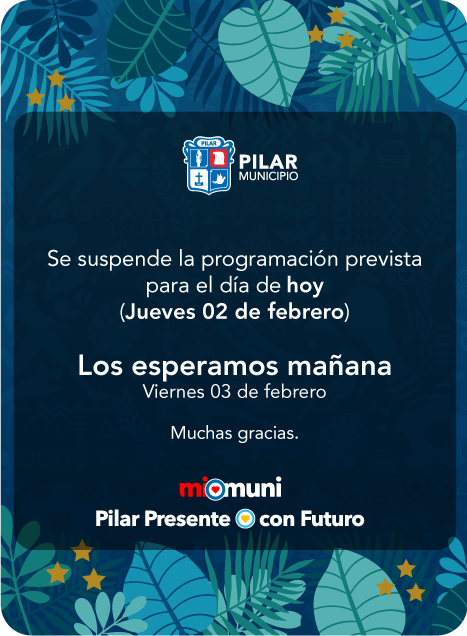 PILAR
PILAR
MUNICIPIO

Se suspende la programación prevista para el día de hoy (Jueves 02 de febrero)

Los esperamos mañana
Viernes 03 de febrero

Muchas gracias.

mimuni
Pilar Presente con Futuro